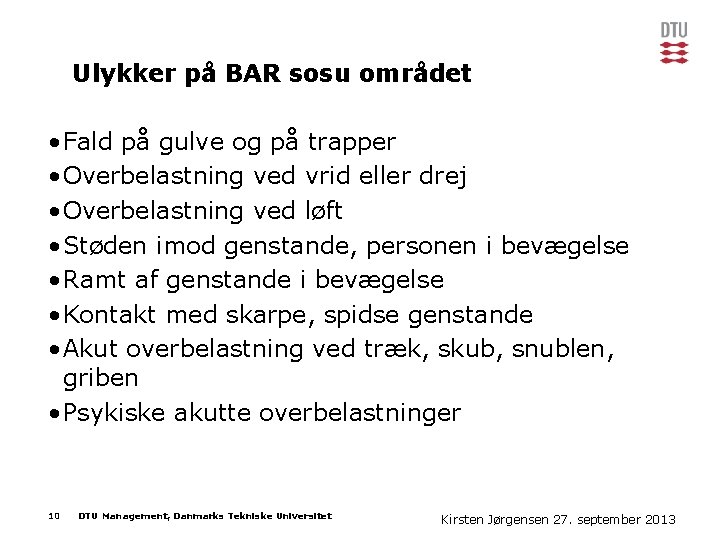 DTU

Ulykker på BAR sosu området

•Fald på gulve og på trapper
•Overbelastning ved vrid eller drej
•Overbelastning ved løft
•Støden imod genstande, personen i bevægelse
•Ramt af genstande i bevægelse
•Kontakt med skarpe, spidse genstande
•Akut overbelastning ved træk, skub, snublen, griben
•Psykiske akutte overbelastninger

10 DTU Management, Danmarks Tekniske Universitet

Kirsten Jørgensen 27. september 2013